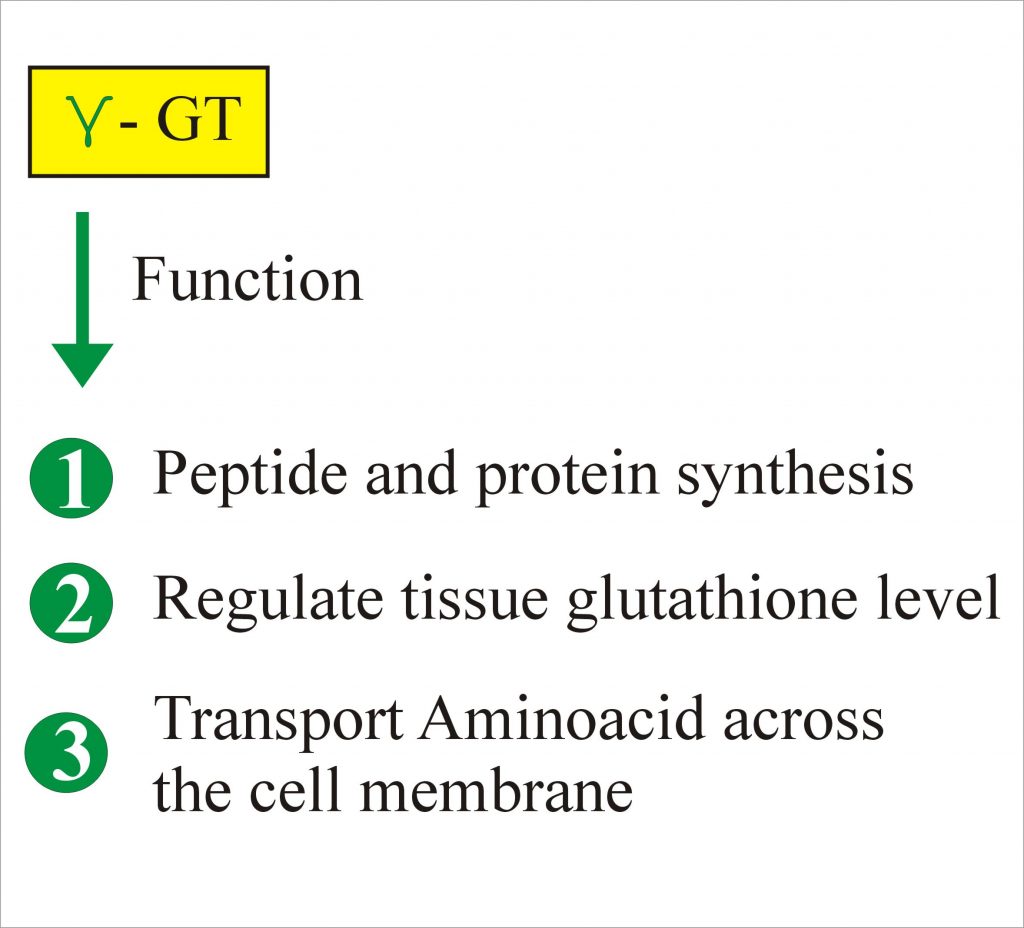 γ - GT

Function

1 Peptide and protein synthesis

2 Regulate tissue glutathione level

3 Transport Aminoacid across the cell membrane